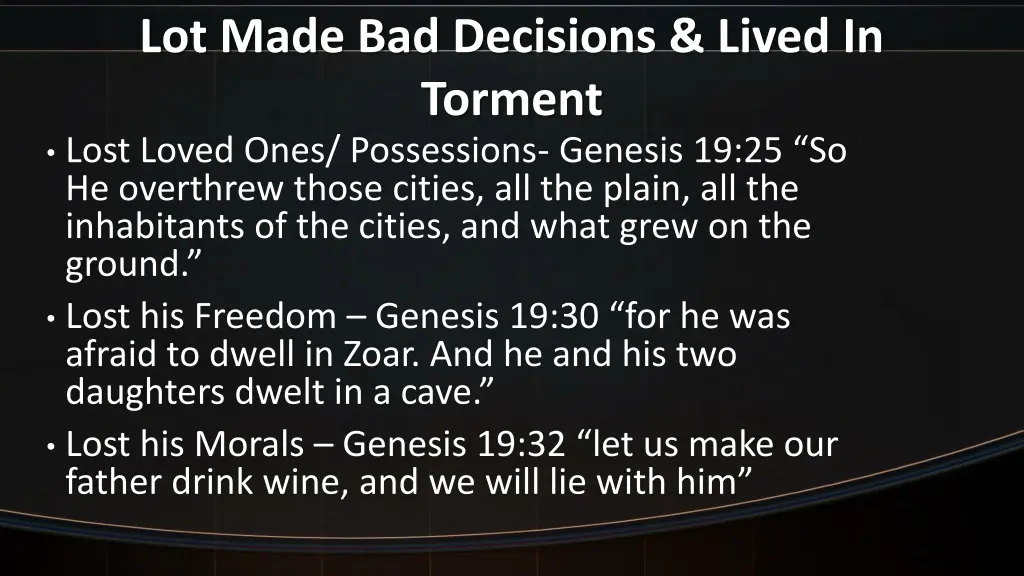 Lot Made Bad Decisions & Lived In Torment

• Lost Loved Ones/ Possessions- Genesis 19:25 “So He overthrew those cities, all the plain, all the inhabitants of the cities, and what grew on the ground.”

• Lost his Freedom – Genesis 19:30 “for he was afraid to dwell in Zoar. And he and his two daughters dwelt in a cave.”

• Lost his Morals – Genesis 19:32 “let us make our father drink wine, and we will lie with him”